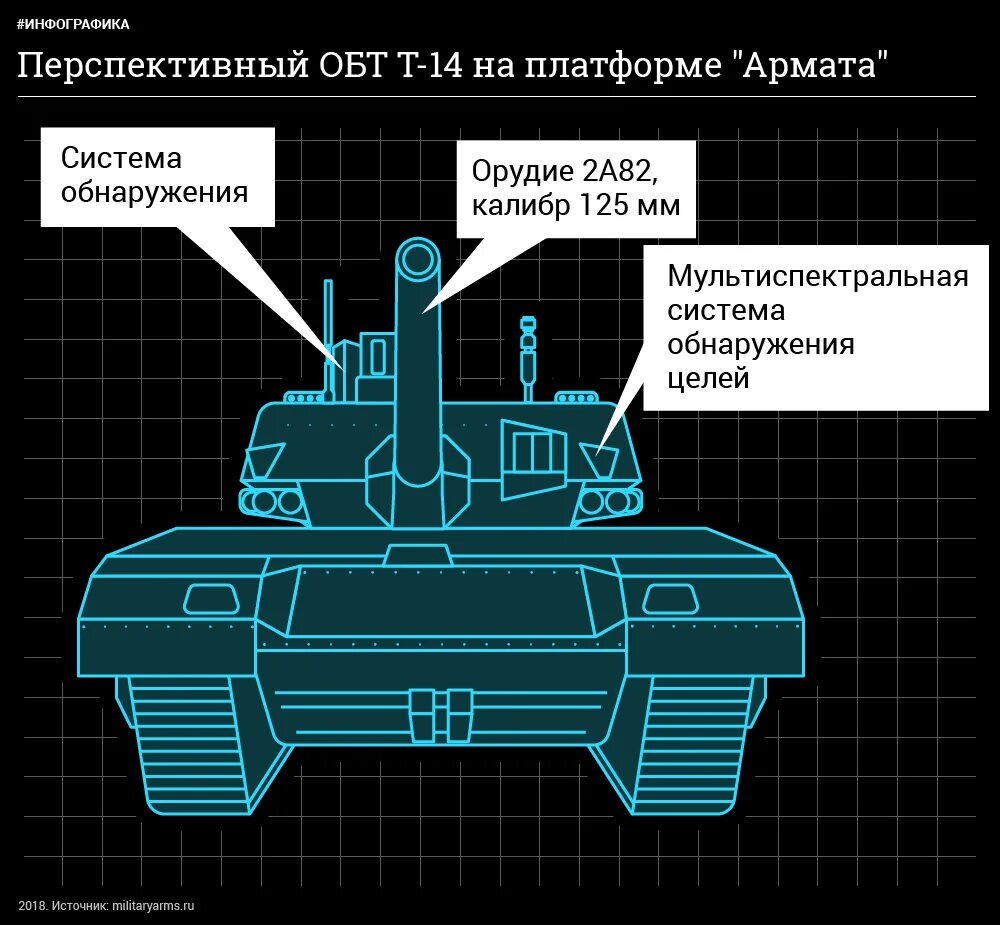 #ИНФОГРАФИКА

Перспективный ОБТ Т-14 на платформе "Армата"

Система обнаружения

Орудие 2А82, калибр 125 мм

Мультиспектральная система обнаружения целей

2018. Источник: militaryarms.ru